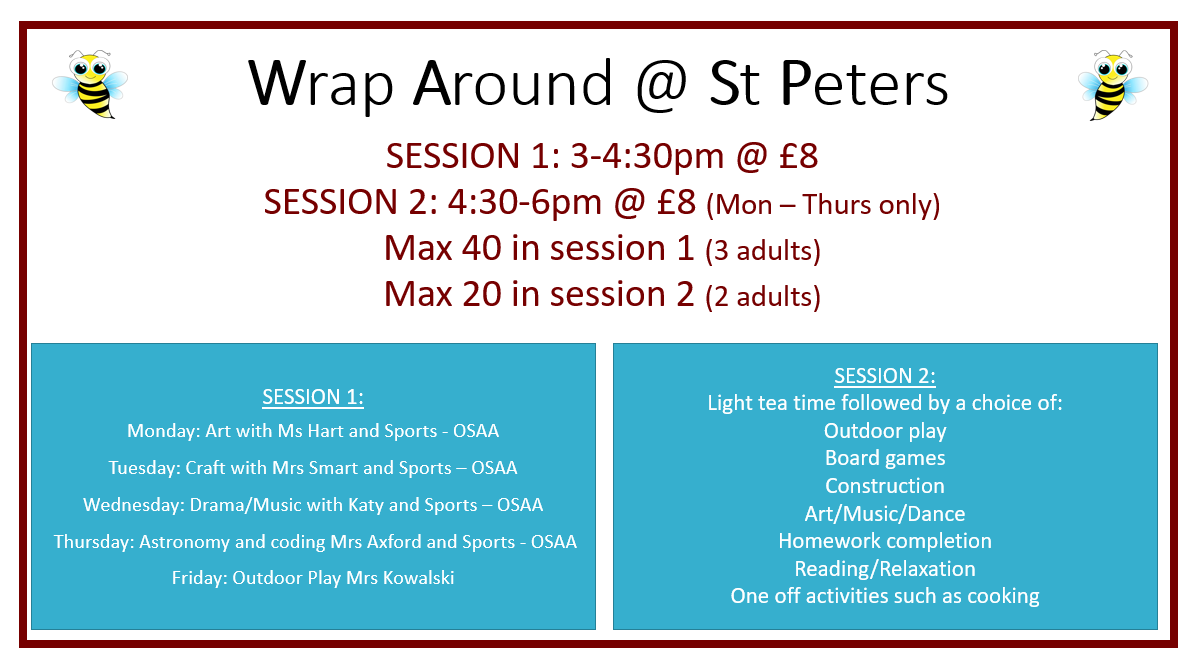 Wrap Around @ St Peters

SESSION 1: 3-4:30pm @ £8
SESSION 2: 4:30-6pm @ £8 (Mon – Thurs only)
Max 40 in session 1 (3 adults)
Max 20 in session 2 (2 adults)

SESSION 1:
Monday: Art with Ms Hart and Sports - OSAA
Tuesday: Craft with Mrs Smart and Sports – OSAA
Wednesday: Drama/Music with Katy and Sports – OSAA
Thursday: Astronomy and coding Mrs Axford and Sports - OSAA
Friday: Outdoor Play Mrs Kowalski

SESSION 2:
Light tea time followed by a choice of:
Outdoor play
Board games
Construction
Art/Music/Dance
Homework completion
Reading/Relaxation
One off activities such as cooking